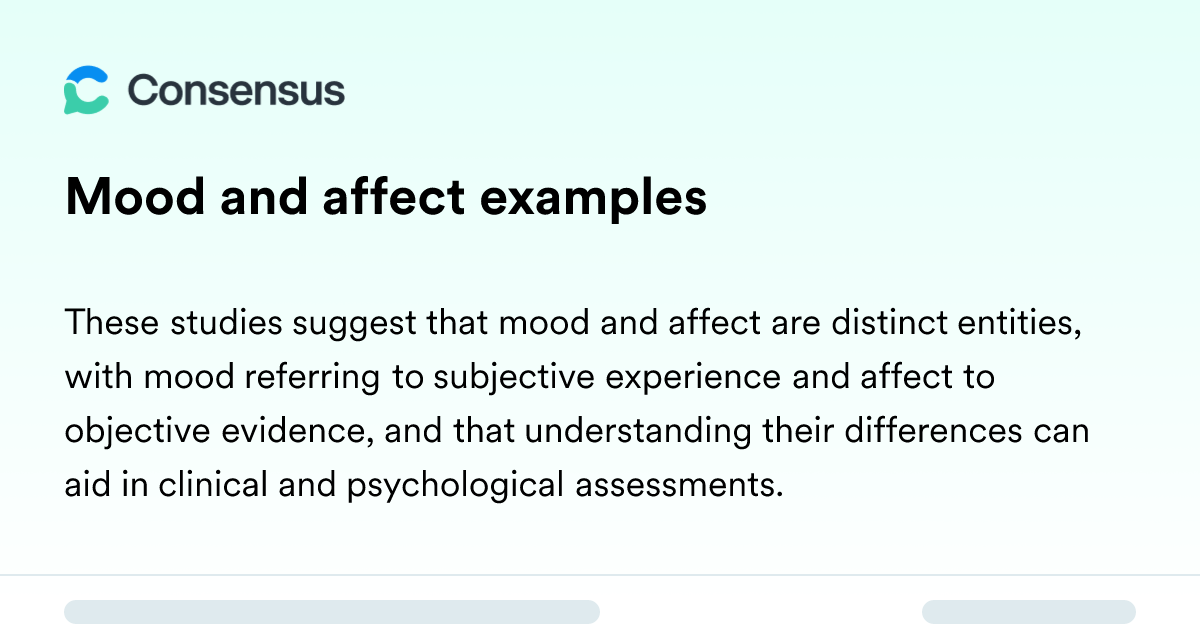 Consensus

Mood and affect examples

These studies suggest that mood and affect are distinct entities, with mood referring to subjective experience and affect to objective evidence, and that understanding their differences can aid in clinical and psychological assessments.